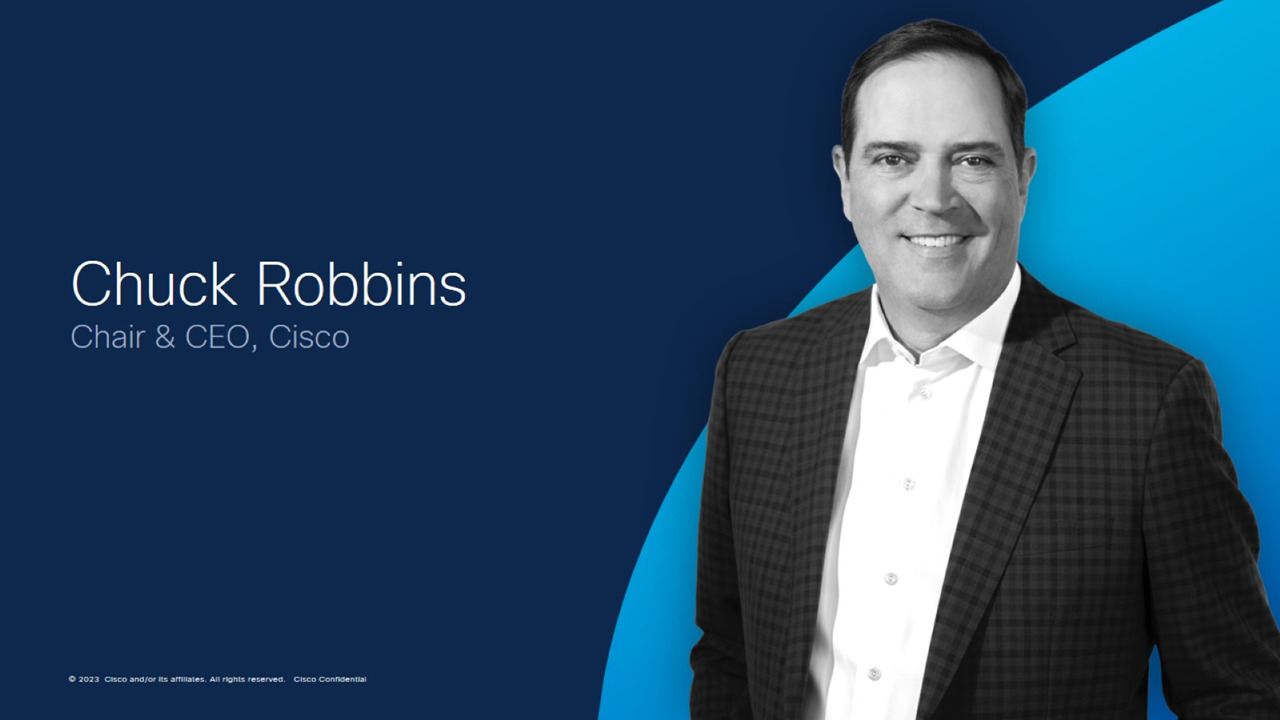 Chuck Robbins
Chair & CEO, Cisco

© 2023 Cisco and/or its affiliates. All rights reserved. Cisco Confidential